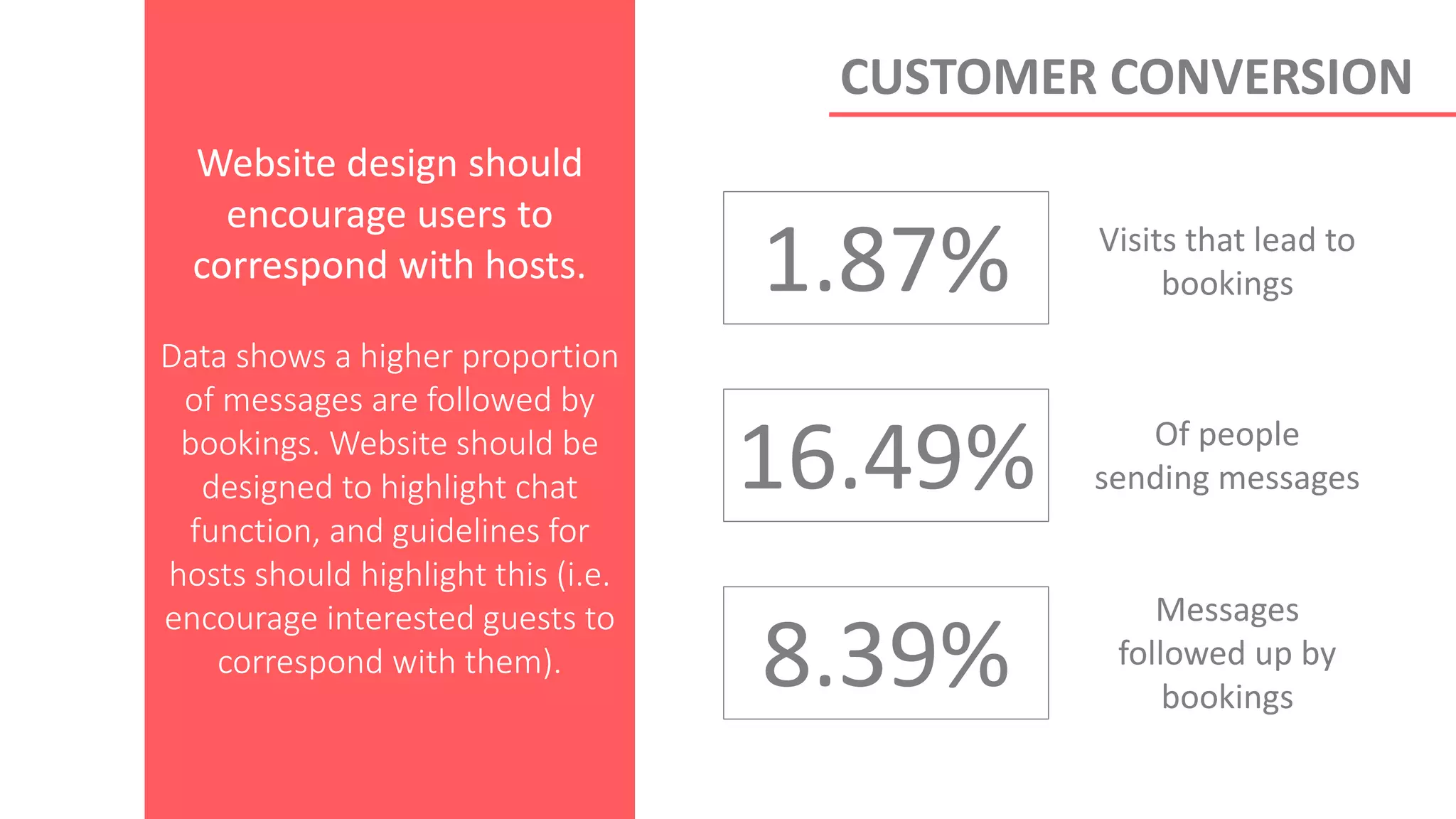 Website design should encourage users to correspond with hosts.

Data shows a higher proportion of messages are followed by bookings. Website should be designed to highlight chat function, and guidelines for hosts should highlight this (i.e. encourage interested guests to correspond with them).

CUSTOMER CONVERSION

1.87%

Visits that lead to bookings

16.49%

Of people sending messages

8.39%

Messages followed up by bookings